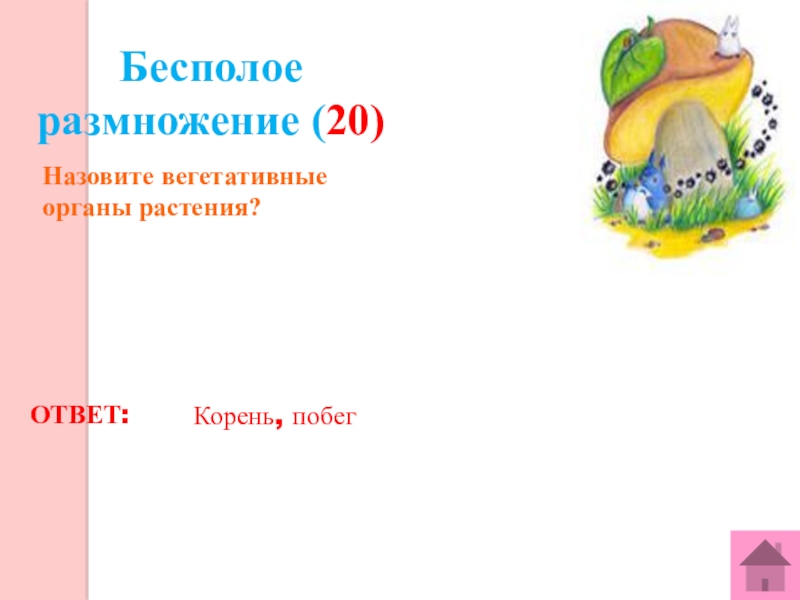 Бесполое размножение (20)

Назовите вегетативные органы растения?

ОТВЕТ:

Корень, побег